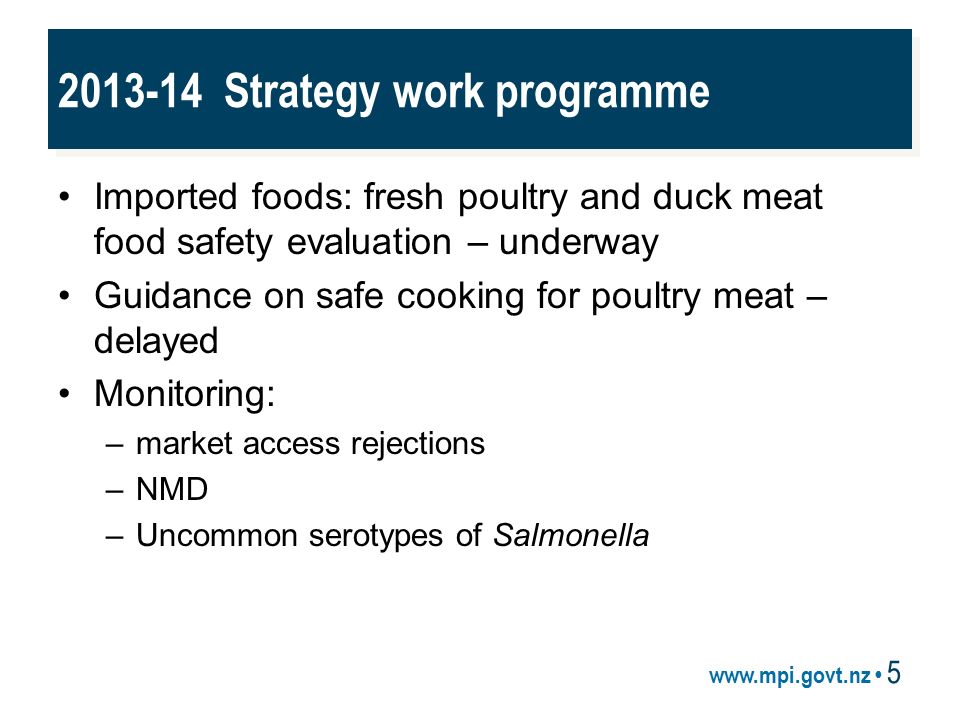 2013-14 Strategy work programme

• Imported foods: fresh poultry and duck meat food safety evaluation – underway
• Guidance on safe cooking for poultry meat – delayed
• Monitoring:
– market access rejections
– NMD
– Uncommon serotypes of Salmonella

www.mpi.govt.nz • 5